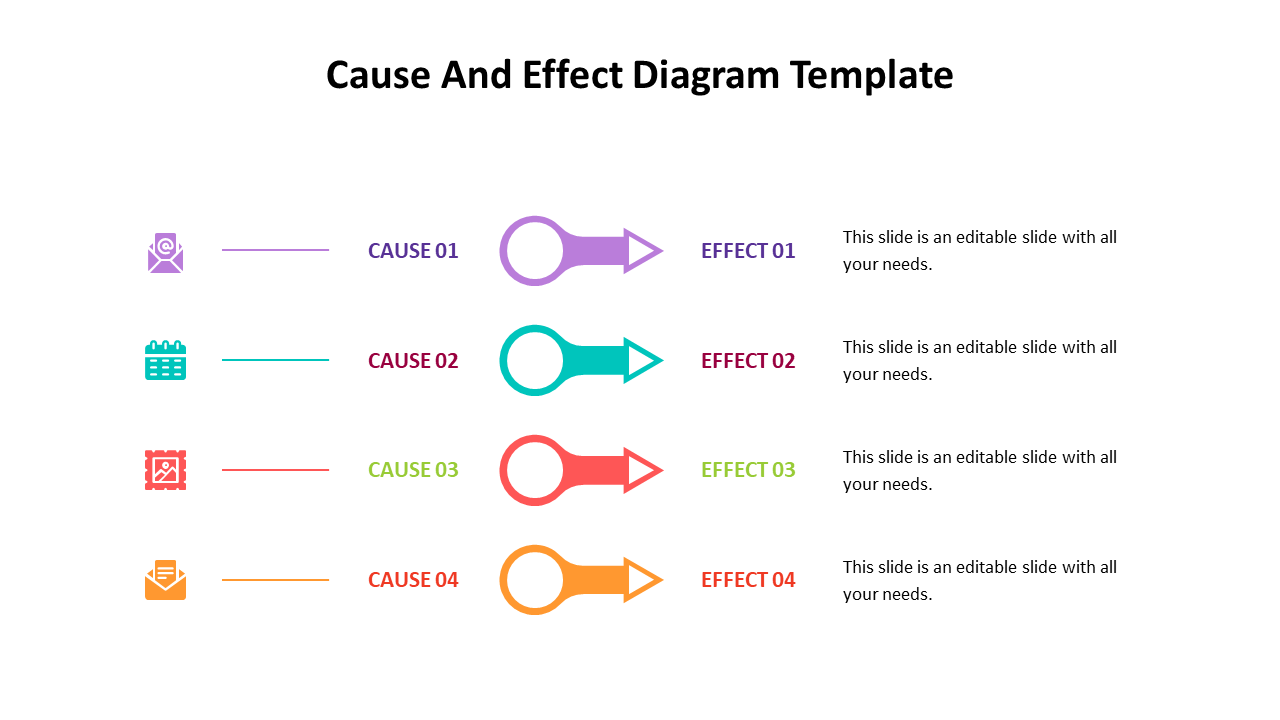 Cause And Effect Diagram Template

CAUSE 01

EFFECT 01

This slide is an editable slide with all your needs.

CAUSE 02

EFFECT 02

This slide is an editable slide with all your needs.

CAUSE 03

EFFECT 03

This slide is an editable slide with all your needs.

CAUSE 04

EFFECT 04

This slide is an editable slide with all your needs.